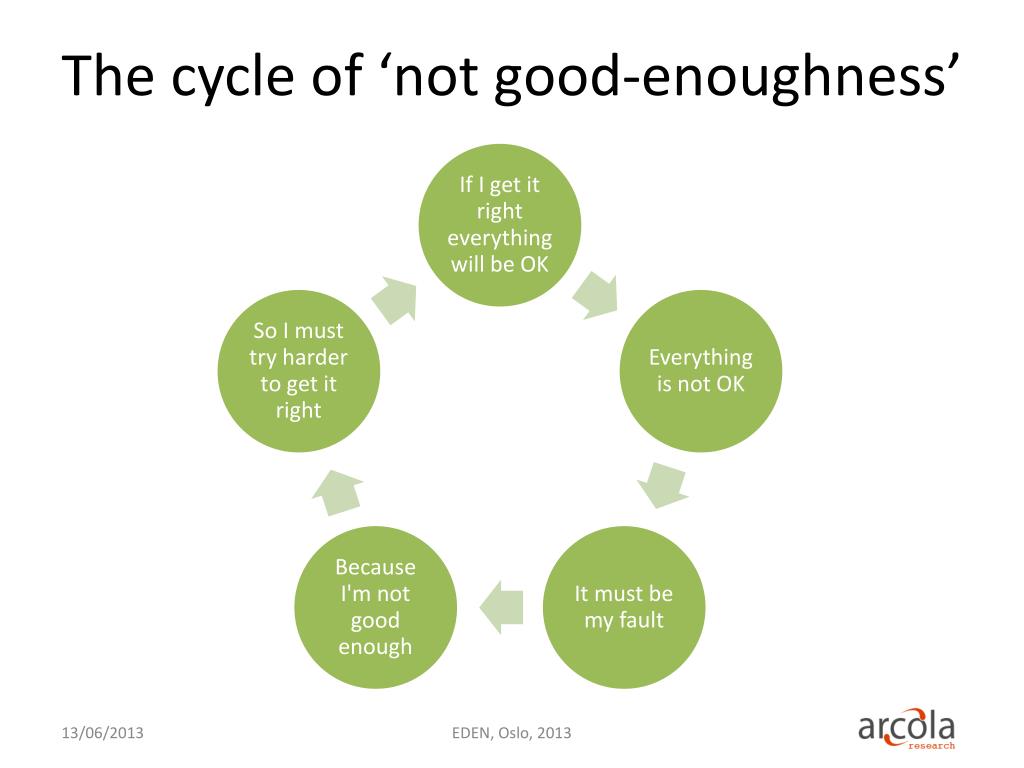 The cycle of ‘not good-enoughness’

If I get it right everything will be OK

Everything is not OK

It must be my fault

Because I'm not good enough

So I must try harder to get it right

13/06/2013

EDEN, Oslo, 2013

arcola research